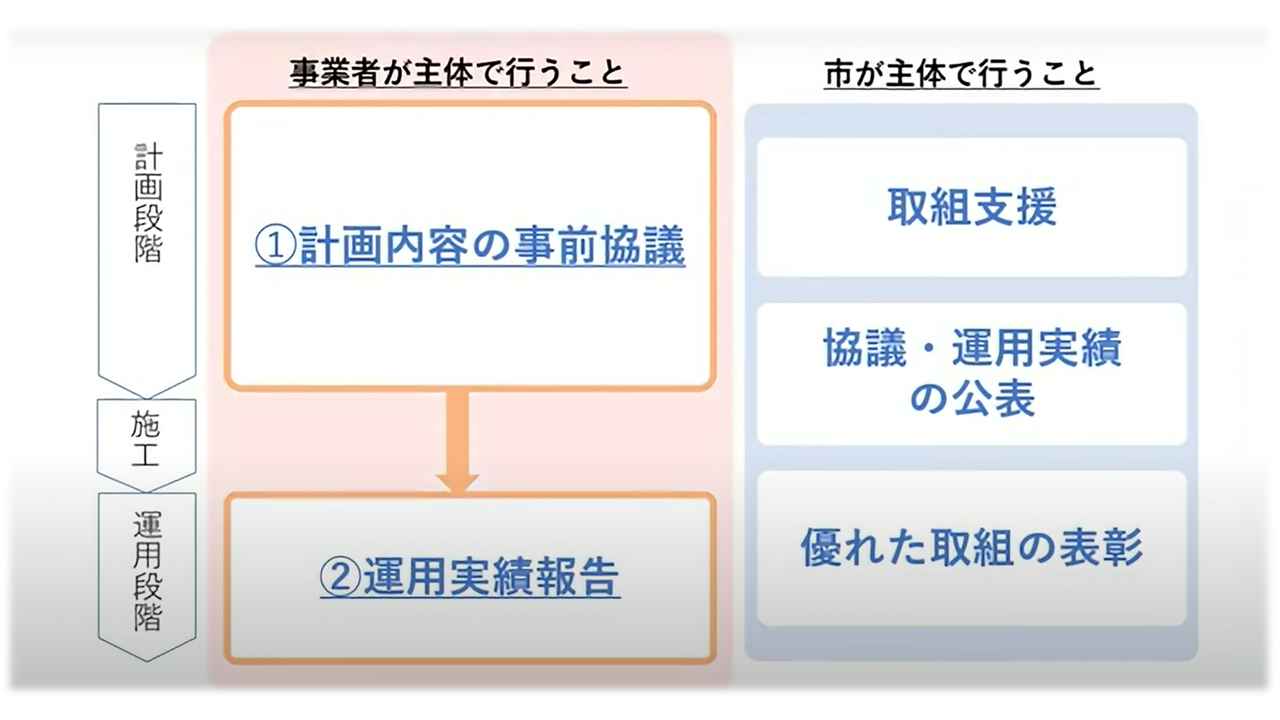 計画段階

施工

運用段階

事業者が主体で行うこと

①計画内容の事前協議

②運用実績報告

市が主体で行うこと

取組支援

協議・運用実績の公表

優れた取組の表彰